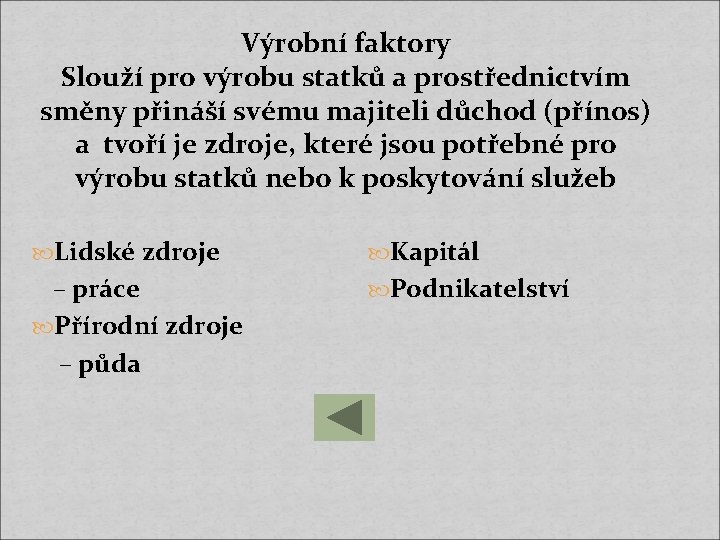 Výrobní faktory
Slouží pro výrobu statků a prostřednictvím směny přináší svému majiteli důchod (přínos) a tvoří je zdroje, které jsou potřebné pro výrobu statků nebo k poskytování služeb

Lidské zdroje – práce
Přírodní zdroje – půda

Kapitál
Podnikatelství